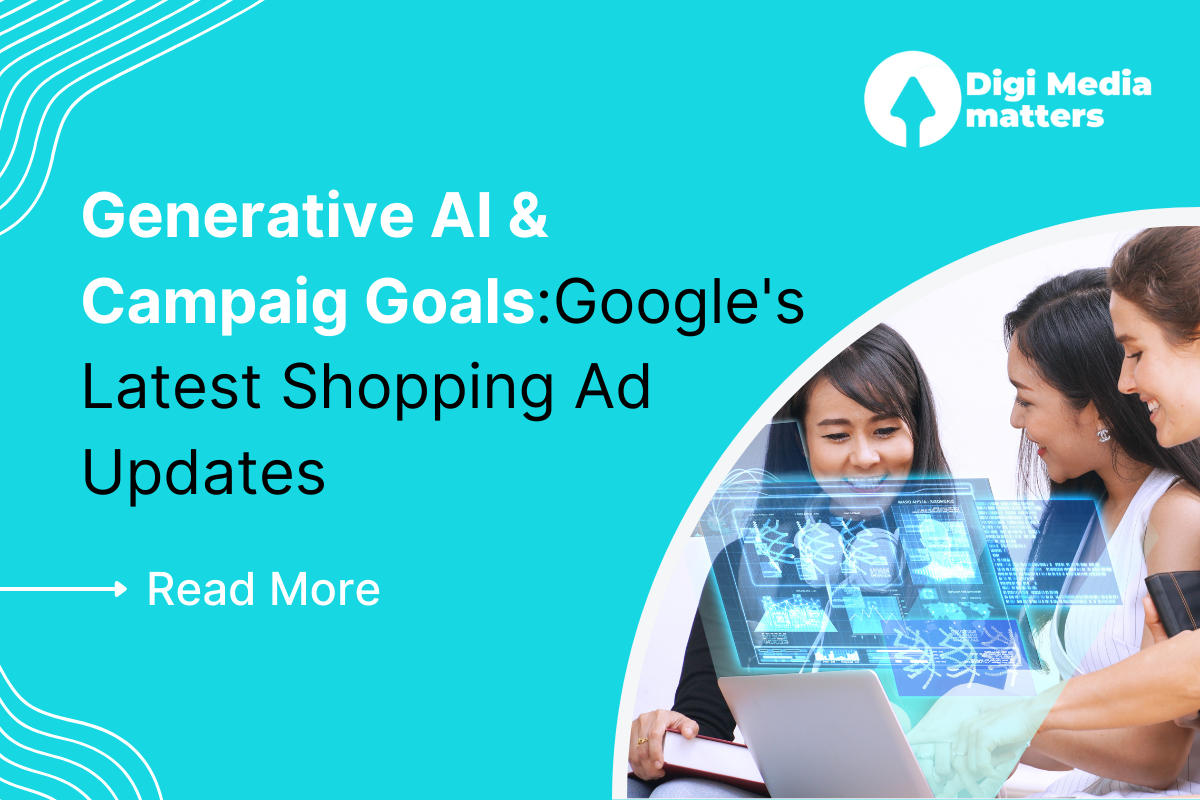 Digi Media matters

Generative AI & Campaig Goals:Google's Latest Shopping Ad Updates

Read More